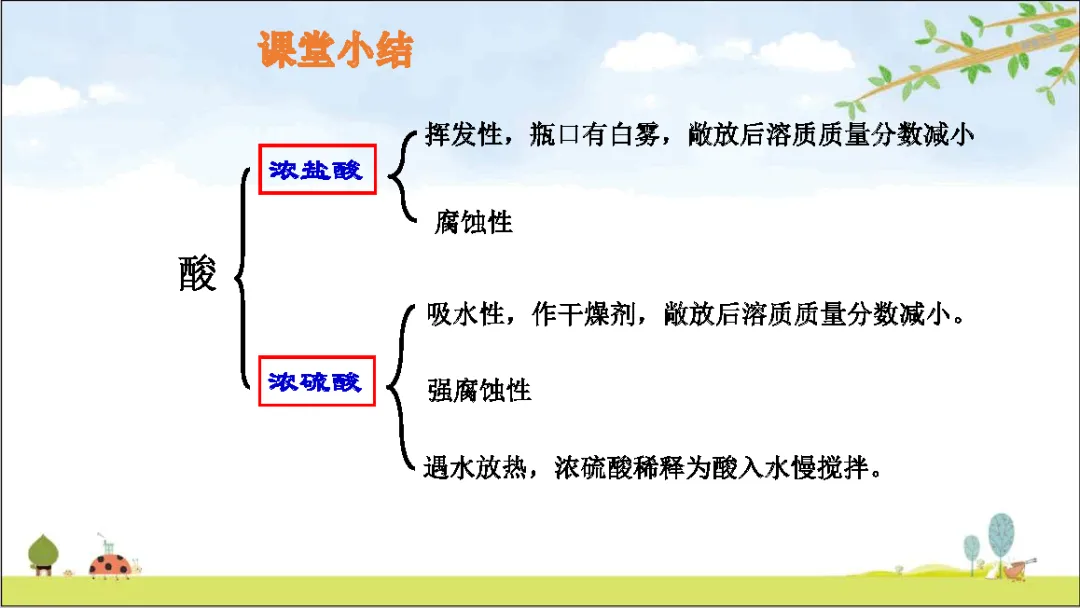 课堂小结

酸

浓盐酸

挥发性，瓶口有白雾，敞放后溶质质量分数减小

腐蚀性

浓硫酸

吸水性，作干燥剂，敞放后溶质质量分数减小。

强腐蚀性

遇水放热，浓硫酸稀释为酸入水慢搅拌。